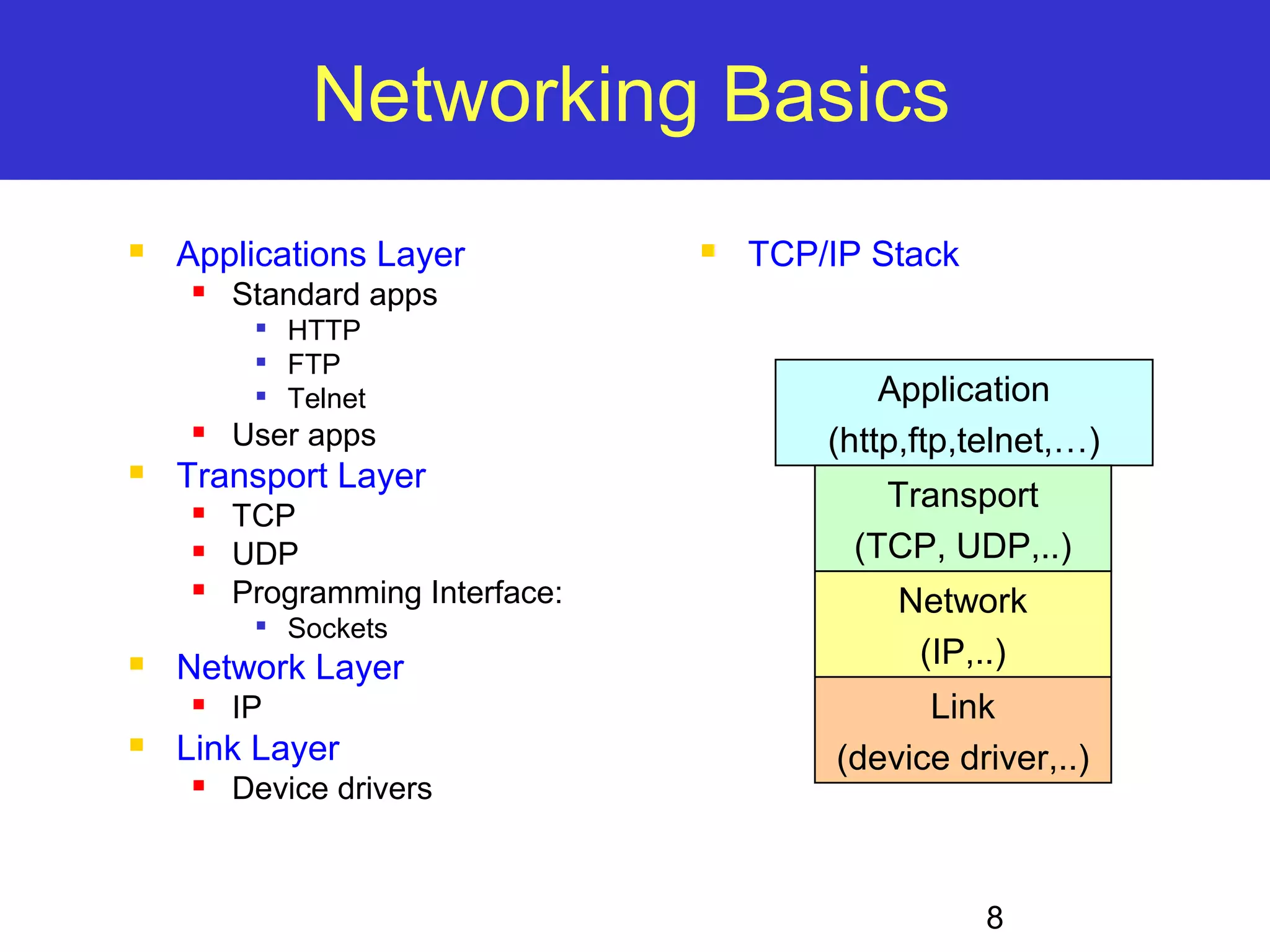 Networking Basics

- Applications Layer
  - Standard apps
    - HTTP
    - FTP
    - Telnet
  - User apps
- Transport Layer
  - TCP
  - UDP
  - Programming Interface:
    - Sockets
- Network Layer
  - IP
- Link Layer
  - Device drivers

- TCP/IP Stack

Application
(http,ftp,telnet,…)

Transport
(TCP, UDP,..)

Network
(IP,..)

Link
(device driver,..)

8